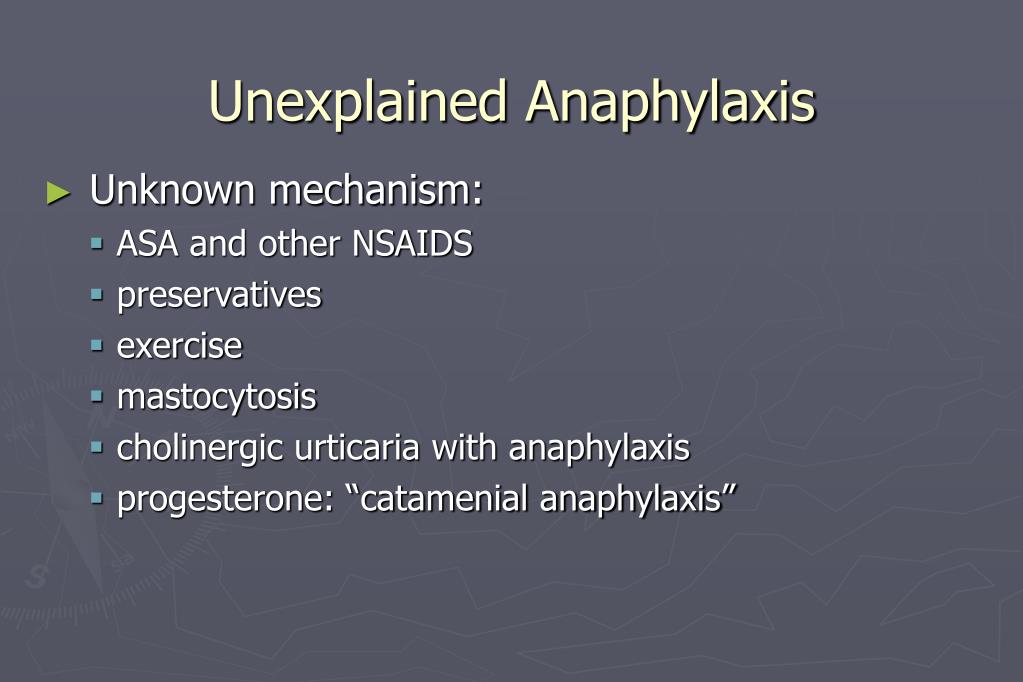 Unexplained Anaphylaxis

► Unknown mechanism:
▪ ASA and other NSAIDS
▪ preservatives
▪ exercise
▪ mastocytosis
▪ cholinergic urticaria with anaphylaxis
▪ progesterone: “catamenial anaphylaxis”